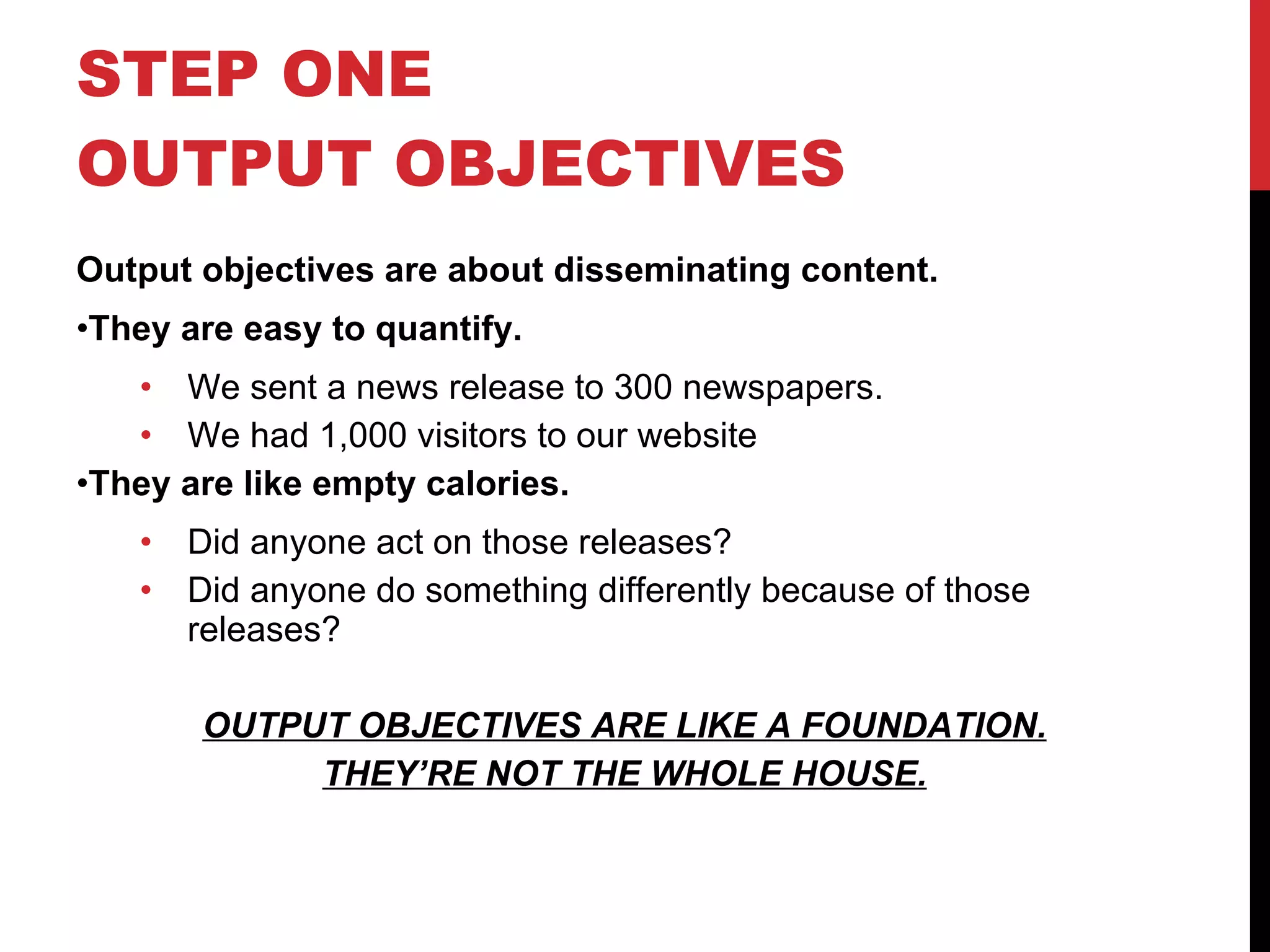 STEP ONE
OUTPUT OBJECTIVES

Output objectives are about disseminating content.

•They are easy to quantify.

• We sent a news release to 300 newspapers.
• We had 1,000 visitors to our website

•They are like empty calories.

• Did anyone act on those releases?
• Did anyone do something differently because of those releases?

OUTPUT OBJECTIVES ARE LIKE A FOUNDATION.
THEY'RE NOT THE WHOLE HOUSE.